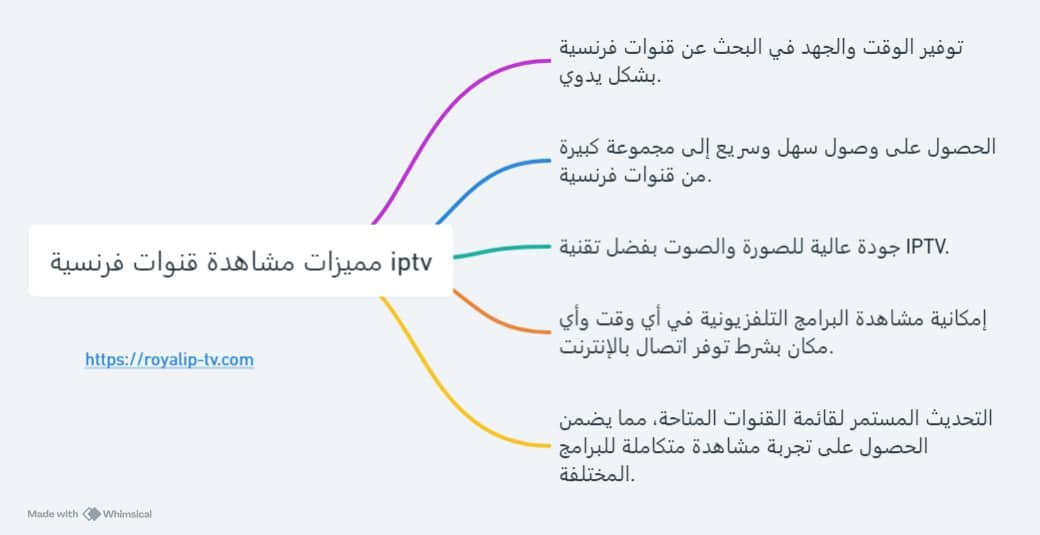 مميزات مشاهدة قنوات فرنسية iptv

https://royalip-tv.com

توفير الوقت والجهد في البحث عن قنوات فرنسية بشكل يدوي.

الحصول على وصول سهل وسريع إلى مجموعة كبيرة من قنوات فرنسية.

جودة عالية للصورة والصوت بفضل تقنية IPTV.

إمكانية مشاهدة البرامج التلفزيونية في أي وقت وأي مكان بشرط توفر اتصال بالإنترنت.

التحديث المستمر لقائمة القنوات المتاحة، مما يضمن الحصول على تجربة مشاهدة متكاملة للبرامج المختلفة.

Made with Whimsical